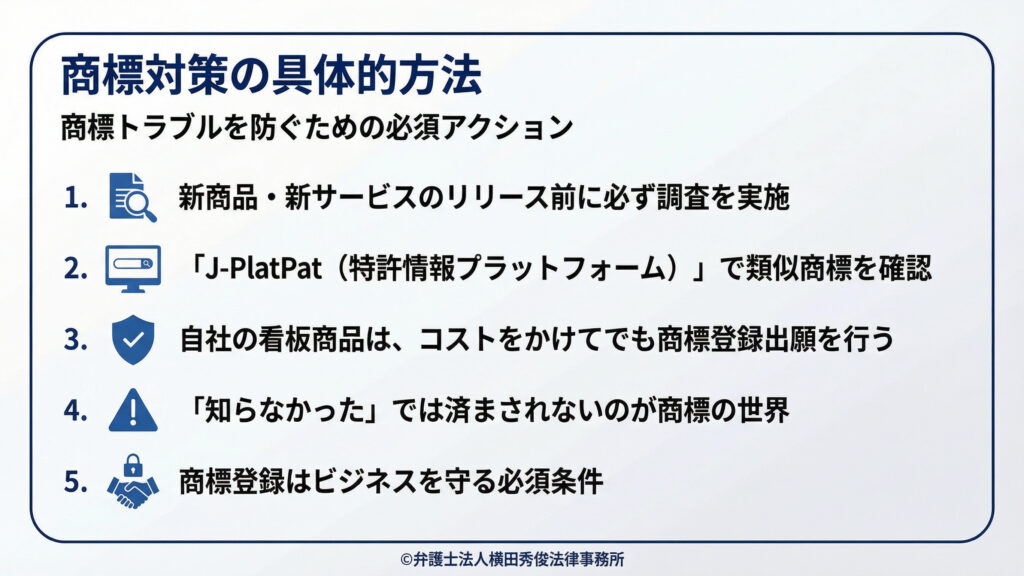 商標対策の具体的方法

商標トラブルを防ぐための必須アクション

1. 新商品・新サービスのリリース前に必ず調査を実施

2. 「J-PlatPat（特許情報プラットフォーム）」で類似商標を確認

3. 自社の看板商品は、コストをかけてでも商標登録出願を行う

4. 「知らなかった」では済まされないのが商標の世界

5. 商標登録はビジネスを守る必須条件

©弁護士法人横田秀俊法律事務所